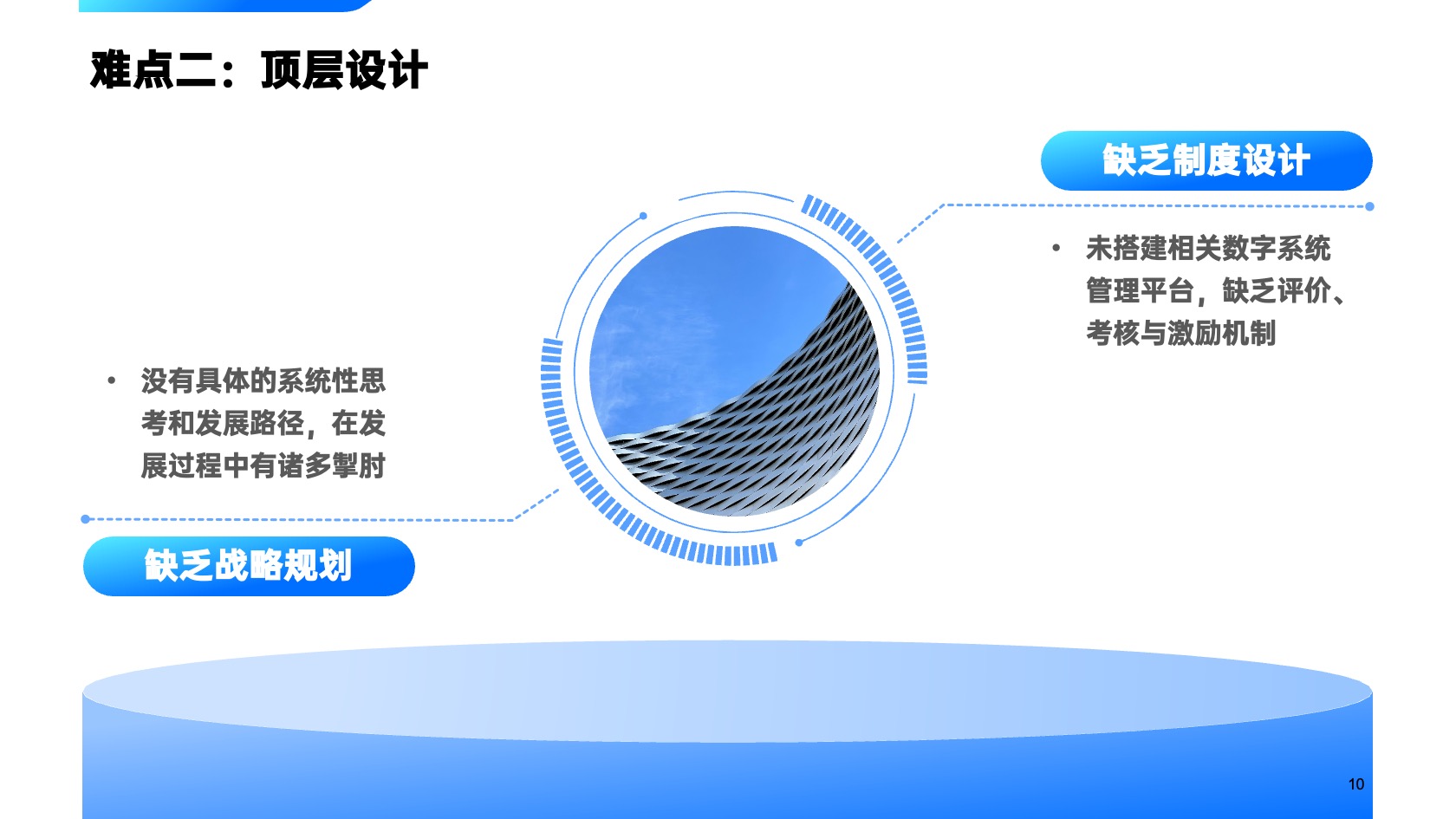 难点二：顶层设计

缺乏制度设计

• 未搭建相关数字系统管理平台，缺乏评价、考核与激励机制

• 没有具体的系统性思考和发展路径，在发展过程中有诸多掣肘

缺乏战略规划

10